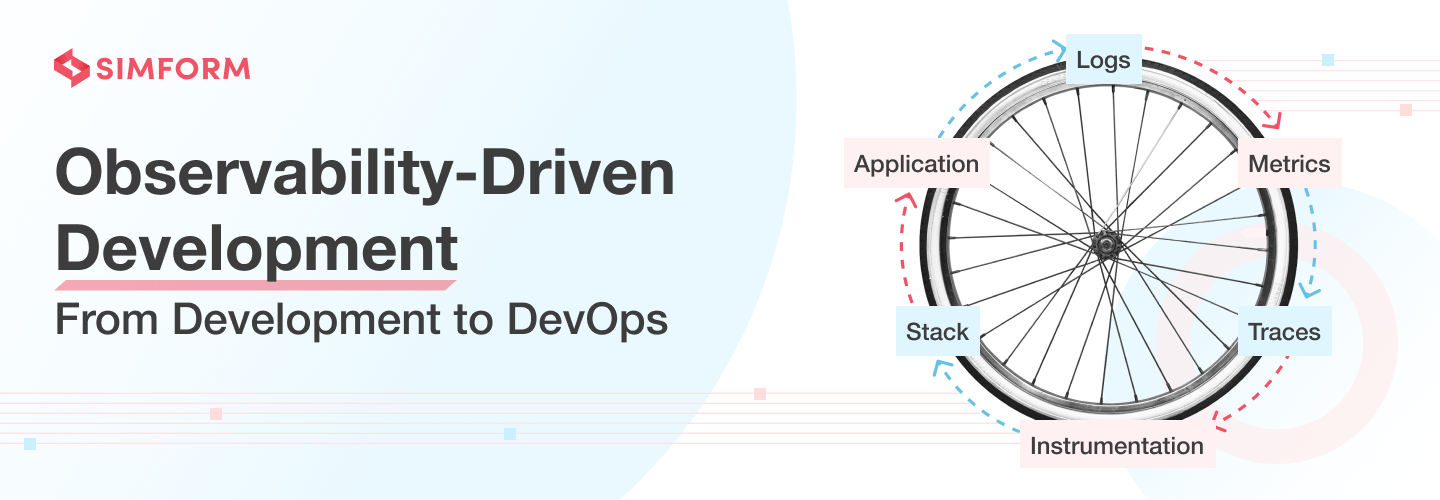 SIMFORM

Observability-Driven Development

From Development to DevOps

Logs

Metrics

Traces

Instrumentation

Stack

Application